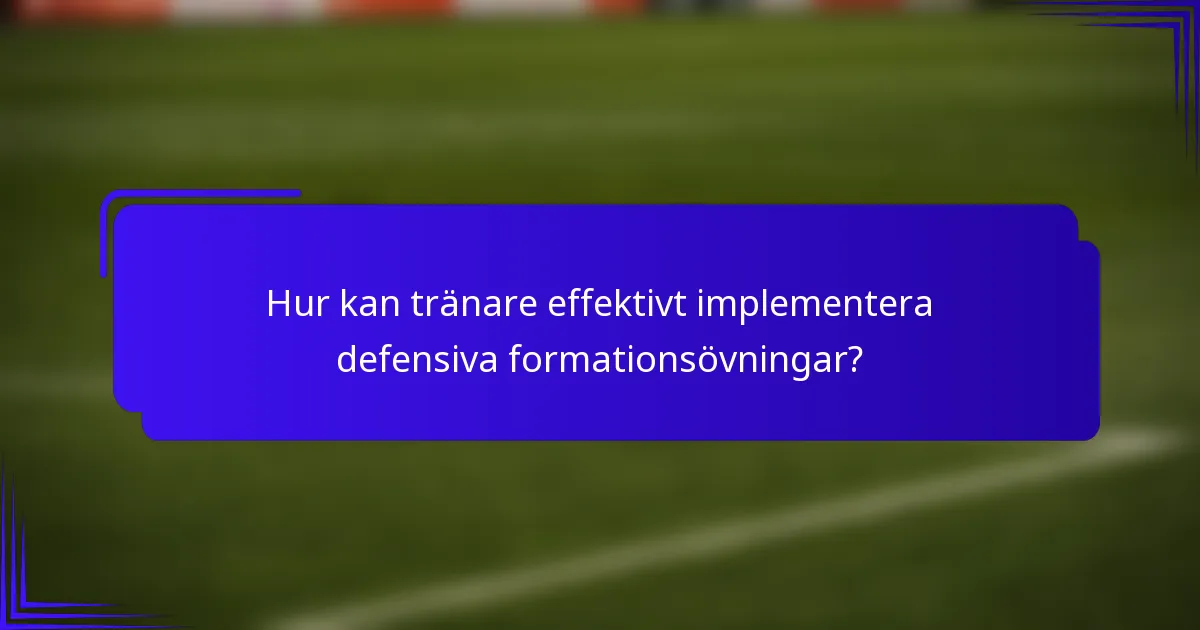 Hur kan tränare effektivt implementera defensiva formationsövningar?